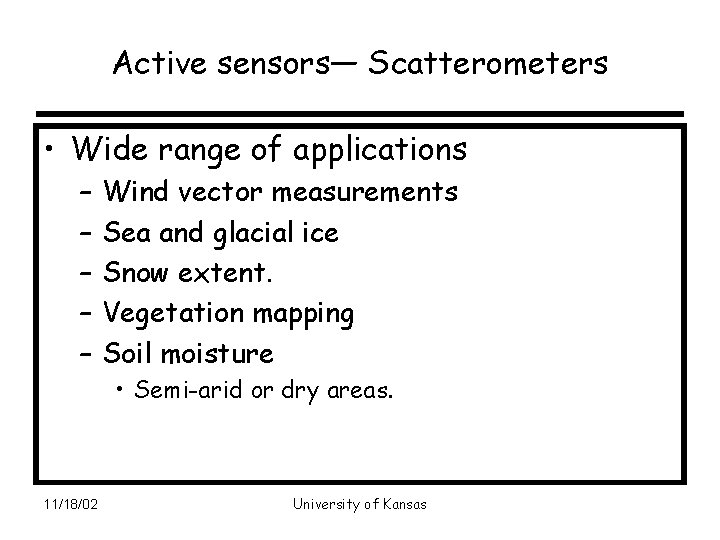 Active sensors— Scatterometers

• Wide range of applications
– Wind vector measurements
– Sea and glacial ice
– Snow extent.
– Vegetation mapping
– Soil moisture
• Semi-arid or dry areas.

11/18/02

University of Kansas